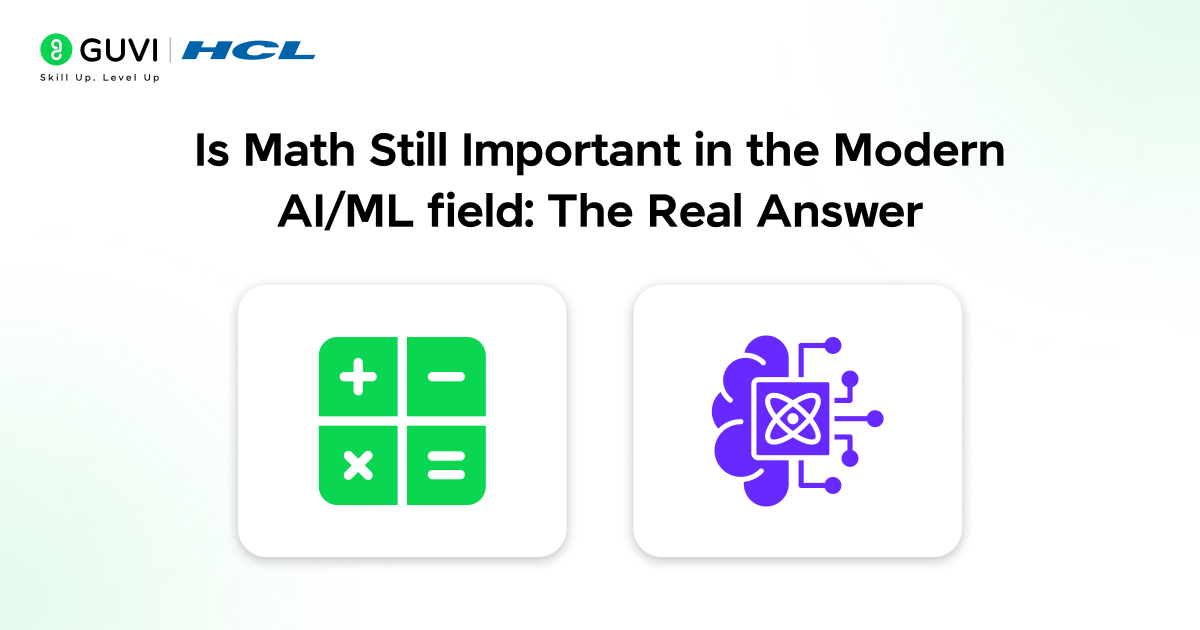 GUVI | HCL
Skill Up. Level Up

Is Math Still Important in the Modern AI/ML field: The Real Answer

+ −
× =